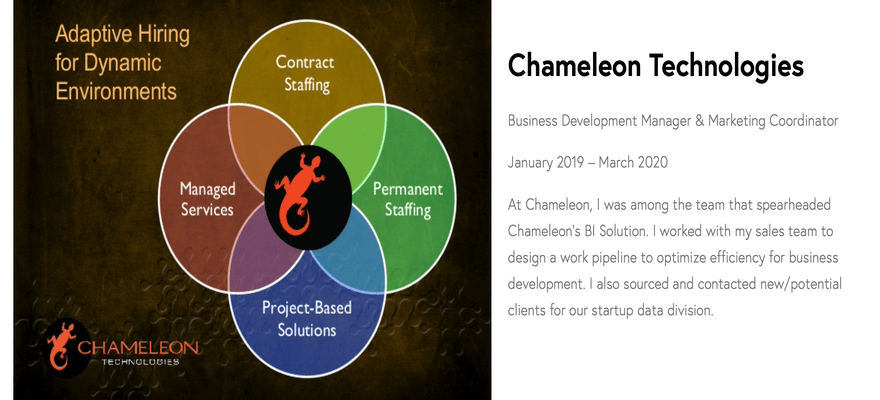 Adaptive Hiring for Dynamic Environments

Contract Staffing

Managed Services

Permanent Staffing

Project-Based Solutions

CHAMELEON
TECHNOLOGIES

Chameleon Technologies

Business Development Manager & Marketing Coordinator

January 2019 – March 2020

At Chameleon, I was among the team that spearheaded Chameleon's BI Solution. I worked with my sales team to design a work pipeline to optimize efficiency for business development. I also sourced and contacted new/potential clients for our startup data division.